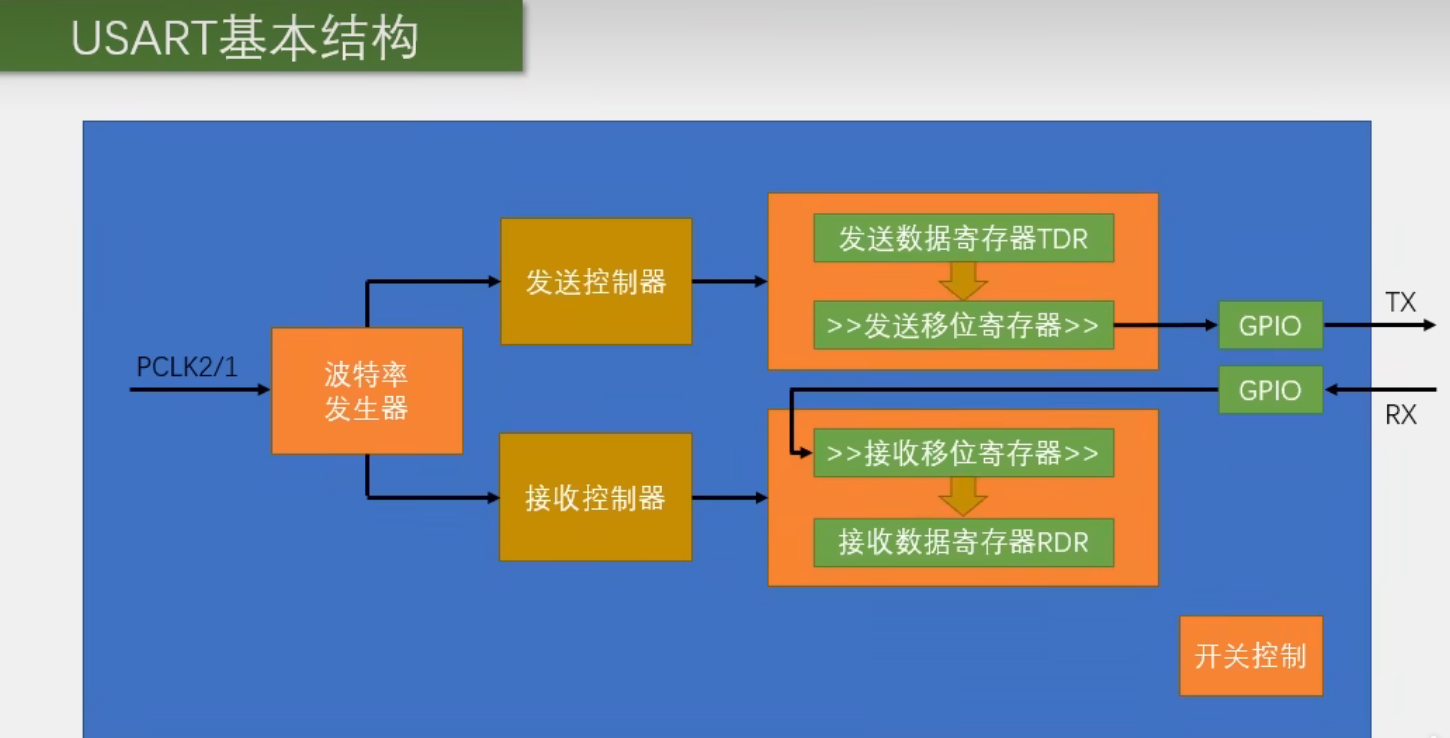 USART基本结构

PCLK2/1

波特率发生器

发送控制器

接收控制器

发送数据寄存器TDR

>>发送移位寄存器>>

>>接收移位寄存器>>

接收数据寄存器RDR

GPIO

TX

GPIO

RX

开关控制